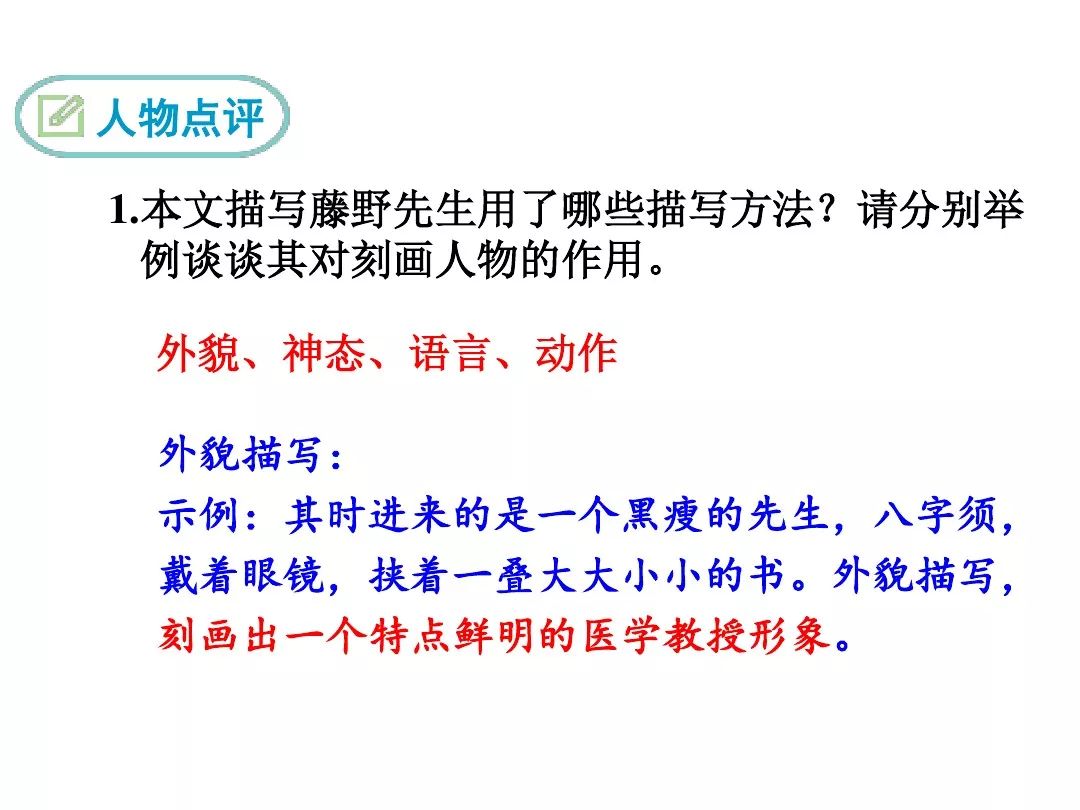 人物点评

1.本文描写藤野先生用了哪些描写方法？请分别举例谈谈其对刻画人物的作用。

外貌、神态、语言、动作

外貌描写：
示例：其时进来的是一个黑瘦的先生，八字须，戴着眼镜，挟着一叠大大小小的书。外貌描写，刻画出一个特点鲜明的医学教授形象。